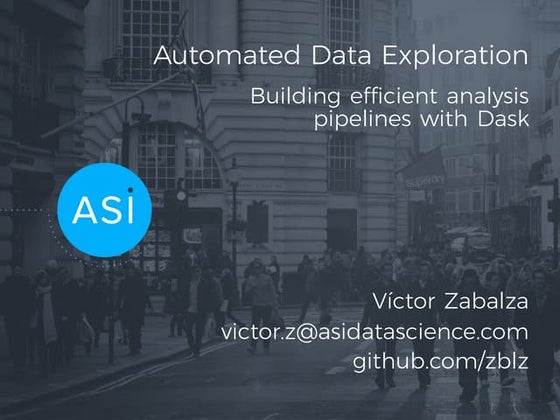 Automated Data Exploration

Building efficient analysis pipelines with Dask

ASI

Víctor Zabalza
victor.z@asidatascience.com
github.com/zblz